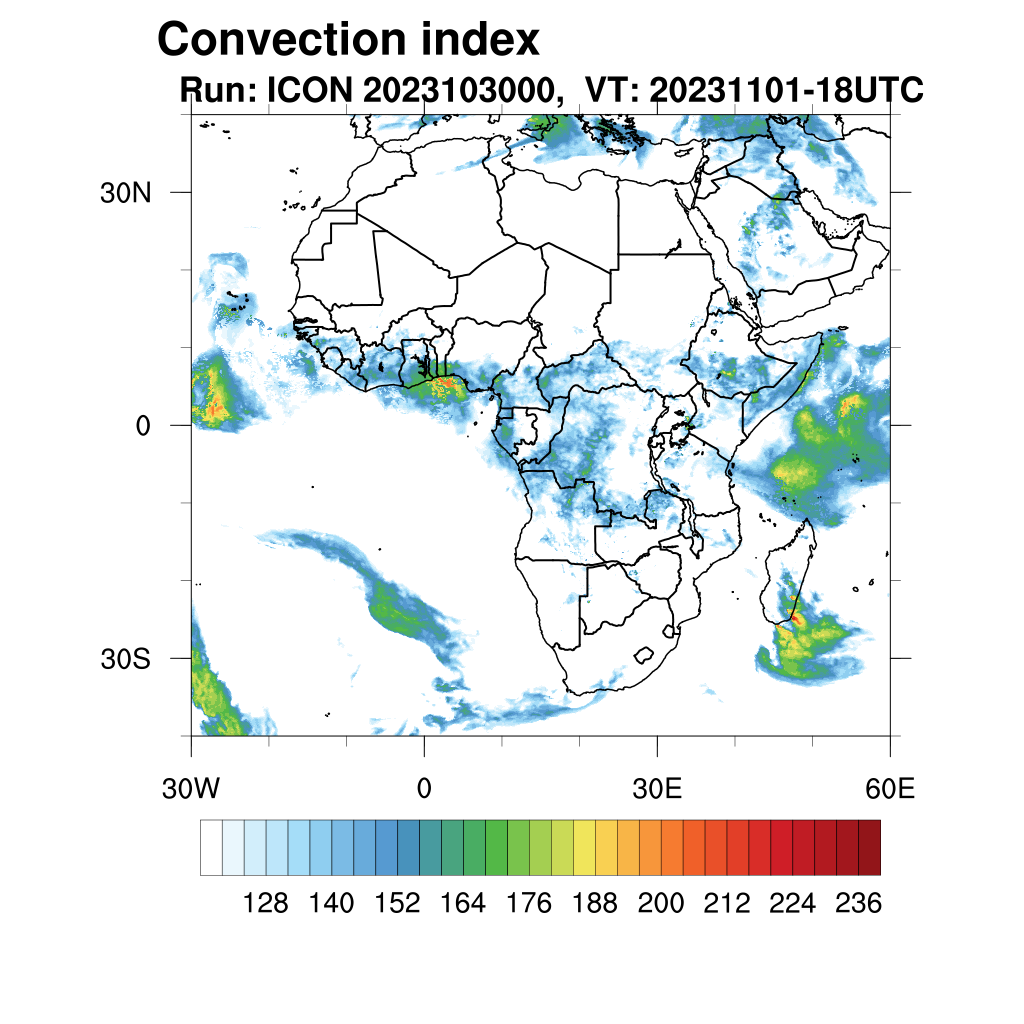 Convection index
Run: ICON 2023103000, VT: 20231101-18UTC

30N
0
30S

30W
0
30E
60E

128 140 152 164 176 188 200 212 224 236